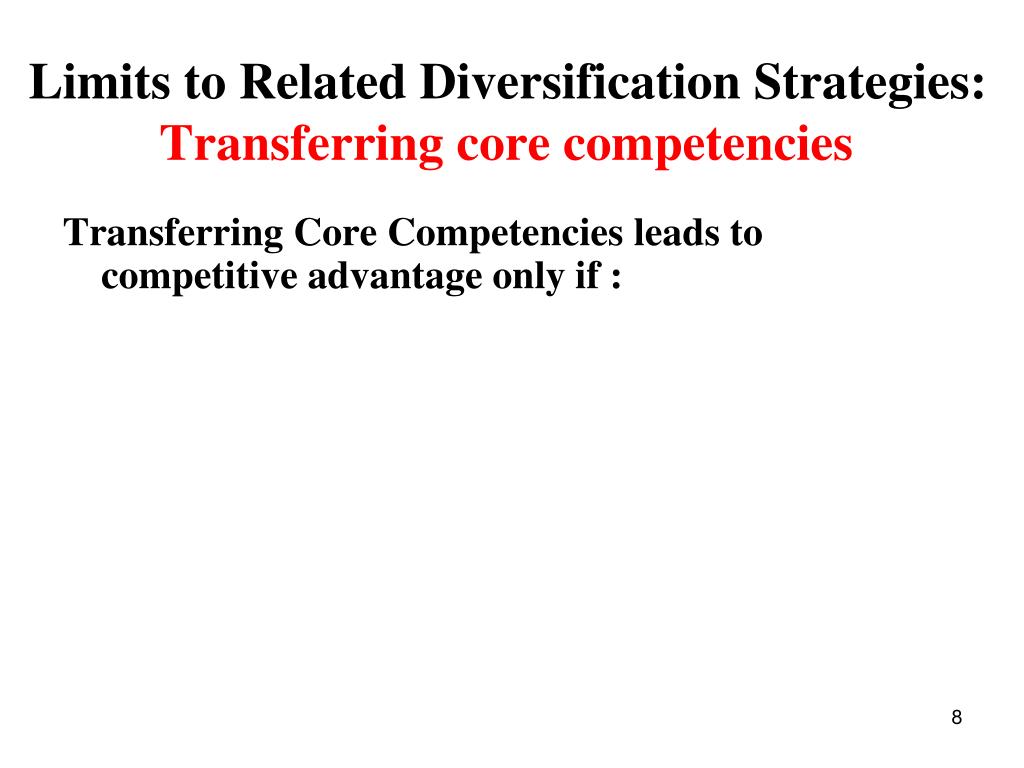 Limits to Related Diversification Strategies:
Transferring core competencies

Transferring Core Competencies leads to competitive advantage only if :

8